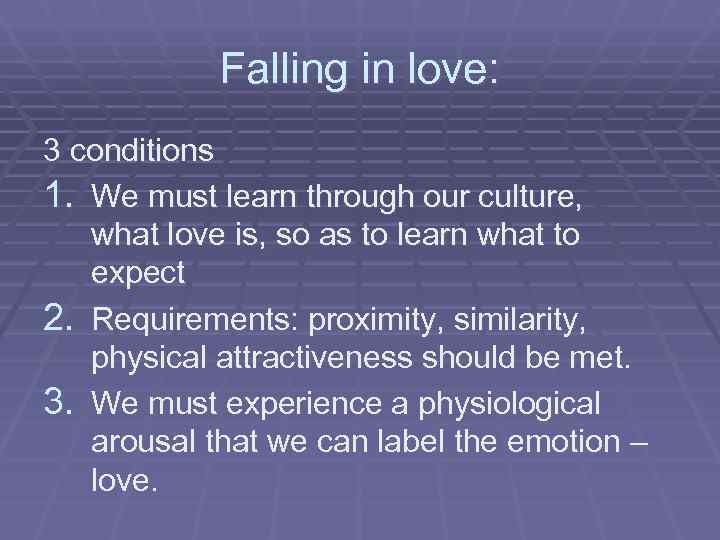 Falling in love:

3 conditions

1. We must learn through our culture, what love is, so as to learn what to expect
2. Requirements: proximity, similarity, physical attractiveness should be met.
3. We must experience a physiological arousal that we can label the emotion – love.